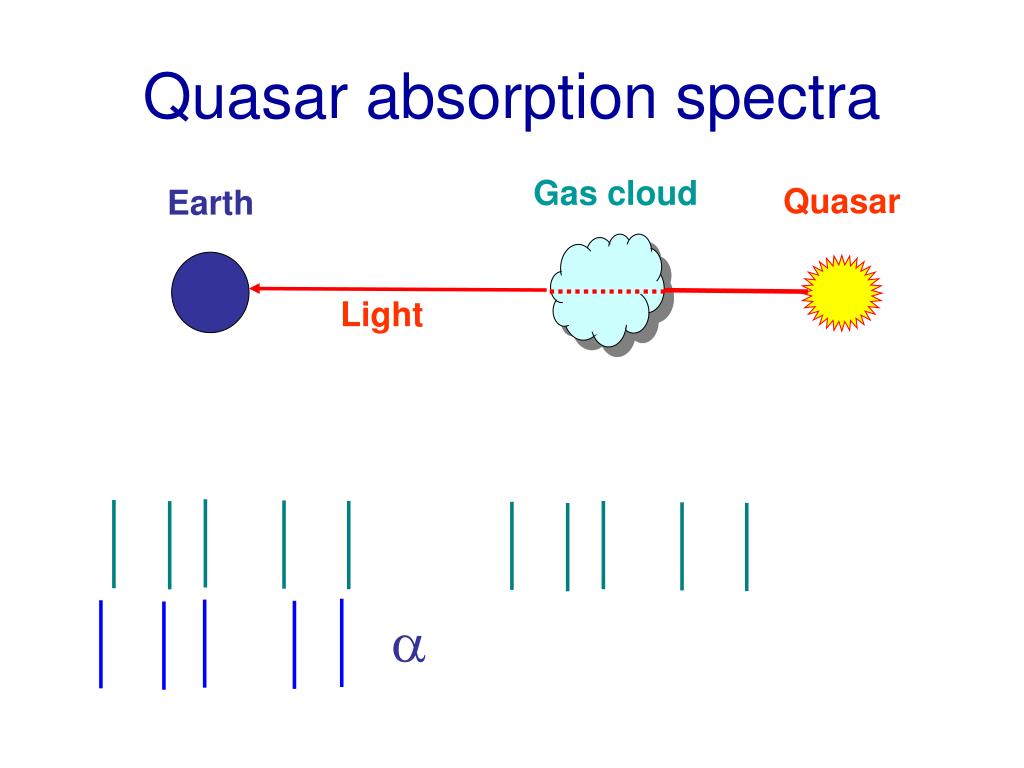 Quasar absorption spectra

Earth

Gas cloud

Quasar

Light

$\alpha$